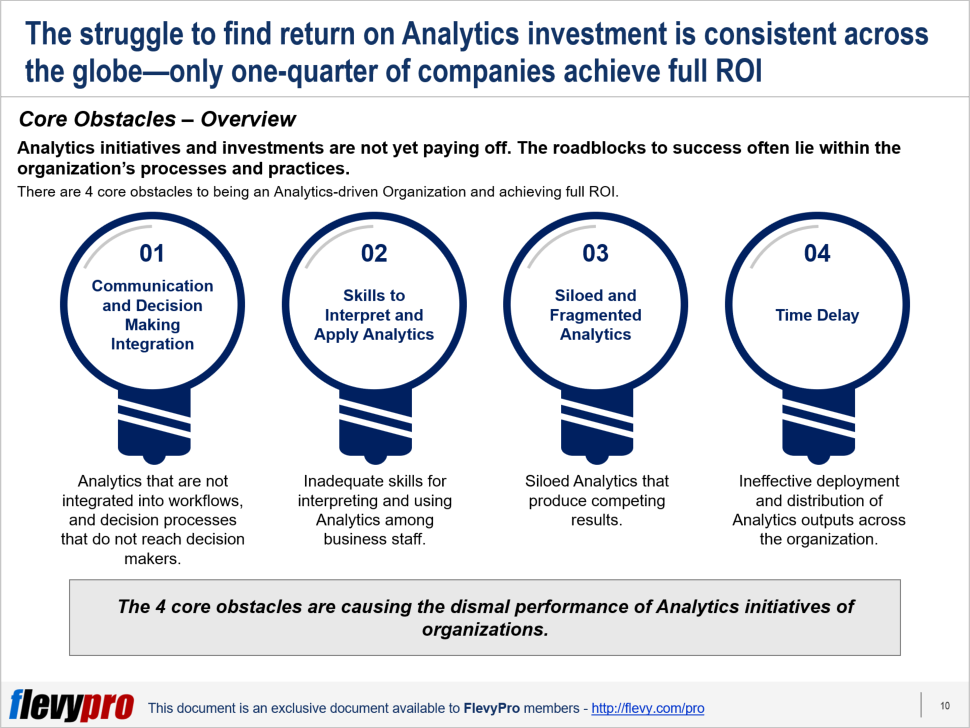 The struggle to find return on Analytics investment is consistent across the globe—only one-quarter of companies achieve full ROI

Core Obstacles – Overview

Analytics initiatives and investments are not yet paying off. The roadblocks to success often lie within the organization's processes and practices.

There are 4 core obstacles to being an Analytics-driven Organization and achieving full ROI.

01
Communication and Decision Making Integration

Analytics that are not integrated into workflows, and decision processes that do not reach decision makers.

02
Skills to Interpret and Apply Analytics

Inadequate skills for interpreting and using Analytics among business staff.

03
Siloed and Fragmented Analytics

Siloed Analytics that produce competing results.

04
Time Delay

Ineffective deployment and distribution of Analytics outputs across the organization.

The 4 core obstacles are causing the dismal performance of Analytics initiatives of organizations.

flevypro This document is an exclusive document available to FlevyPro members - http://flevy.com/pro

10